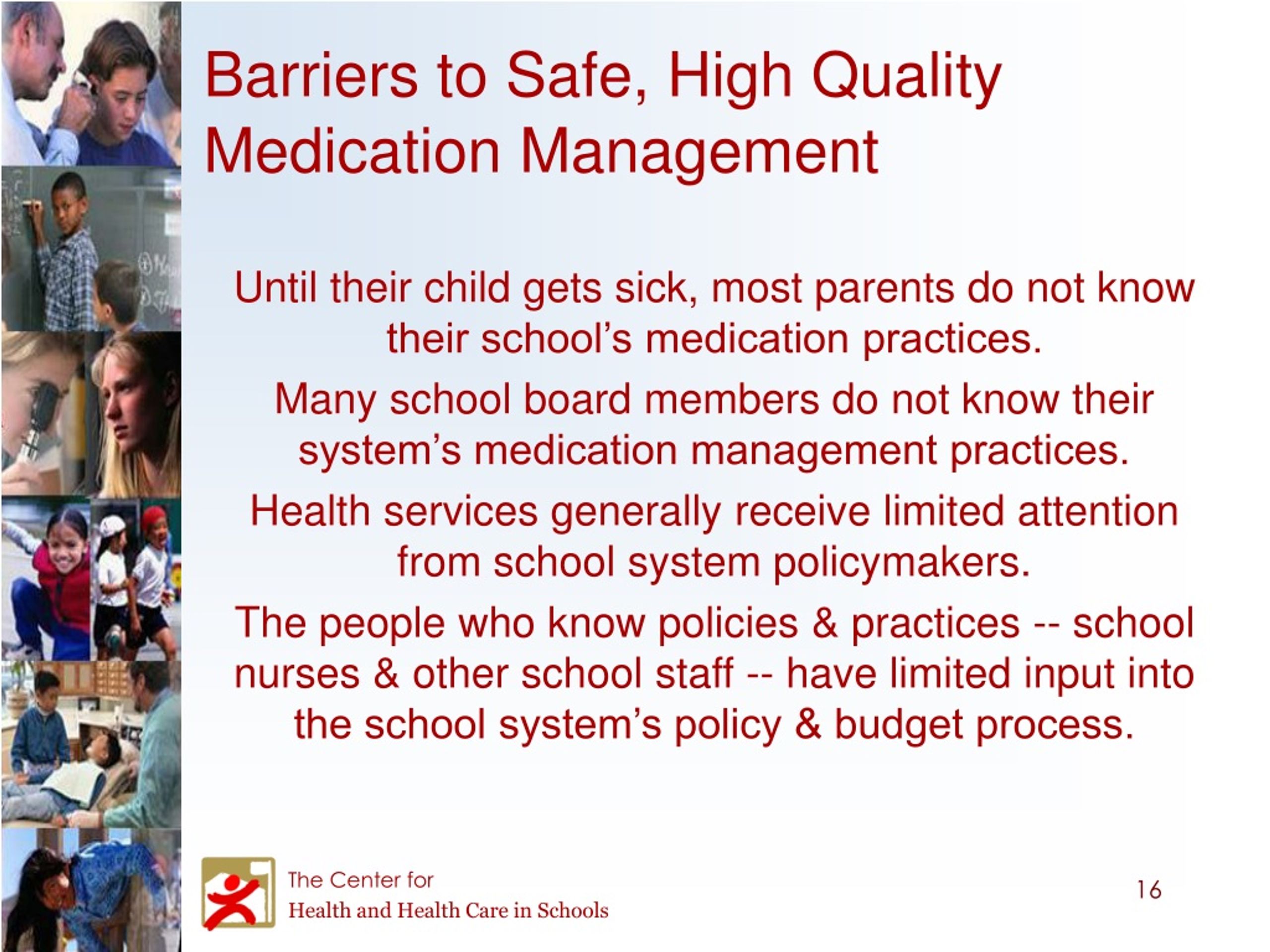 Barriers to Safe, High Quality Medication Management

Until their child gets sick, most parents do not know their school's medication practices.

Many school board members do not know their system's medication management practices.

Health services generally receive limited attention from school system policymakers.

The people who know policies & practices -- school nurses & other school staff -- have limited input into the school system's policy & budget process.

The Center for
Health and Health Care in Schools

16